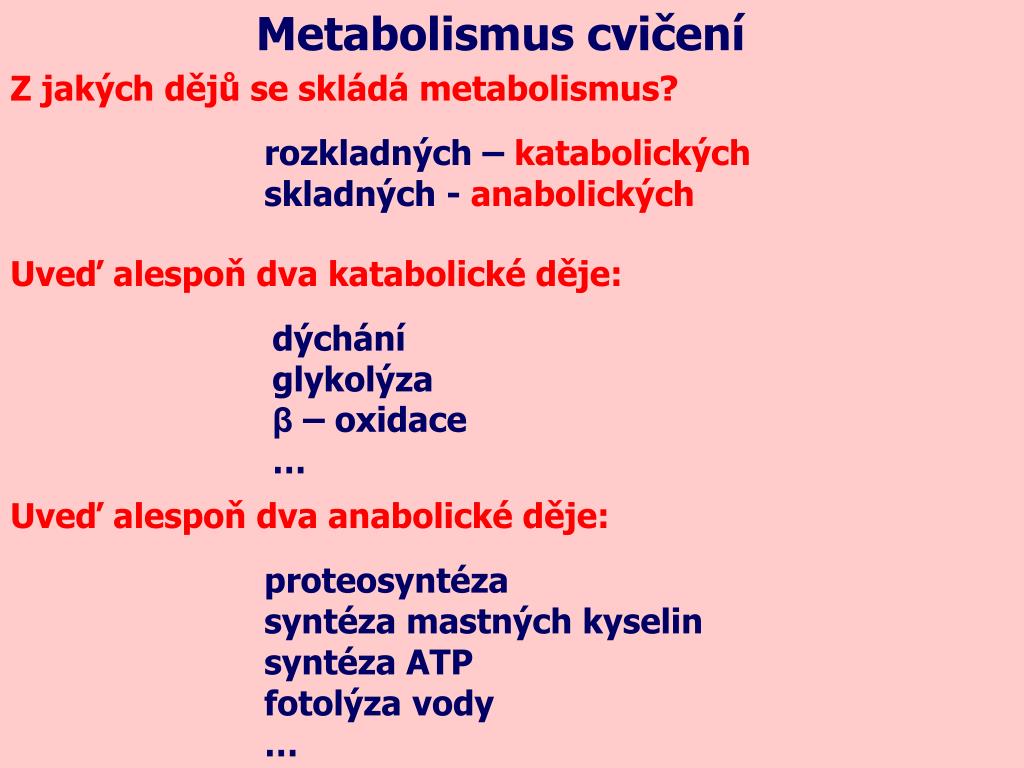 Metabolismus cvičení

Z jakých dějů se skládá metabolismus?

rozkladných – katabolických
skladných - anabolických

Uveď alespoň dva katabolické děje:

dýchání
glykolýza
β – oxidace
…

Uveď alespoň dva anabolické děje:

proteosyntéza
syntéza mastných kyselin
syntéza ATP
fotolýza vody
…